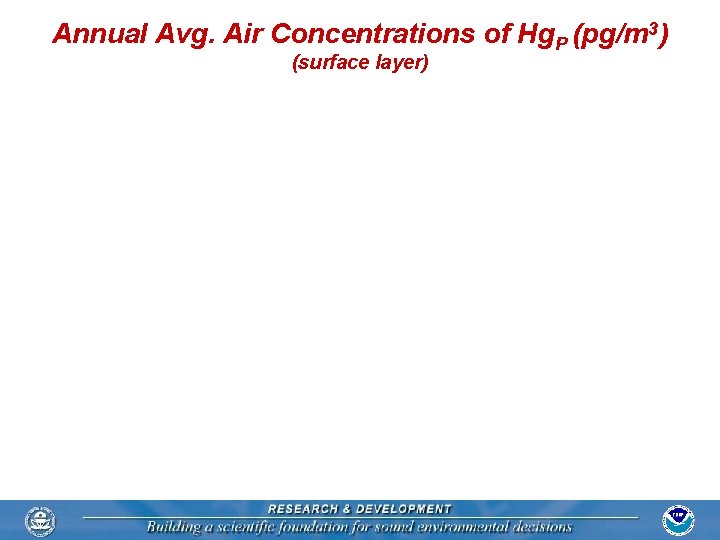 Annual Avg. Air Concentrations of $Hg_P$ ($pg/m^3$)
(surface layer)

RESEARCH & DEVELOPMENT
Building a scientific foundation for sound environmental decisions